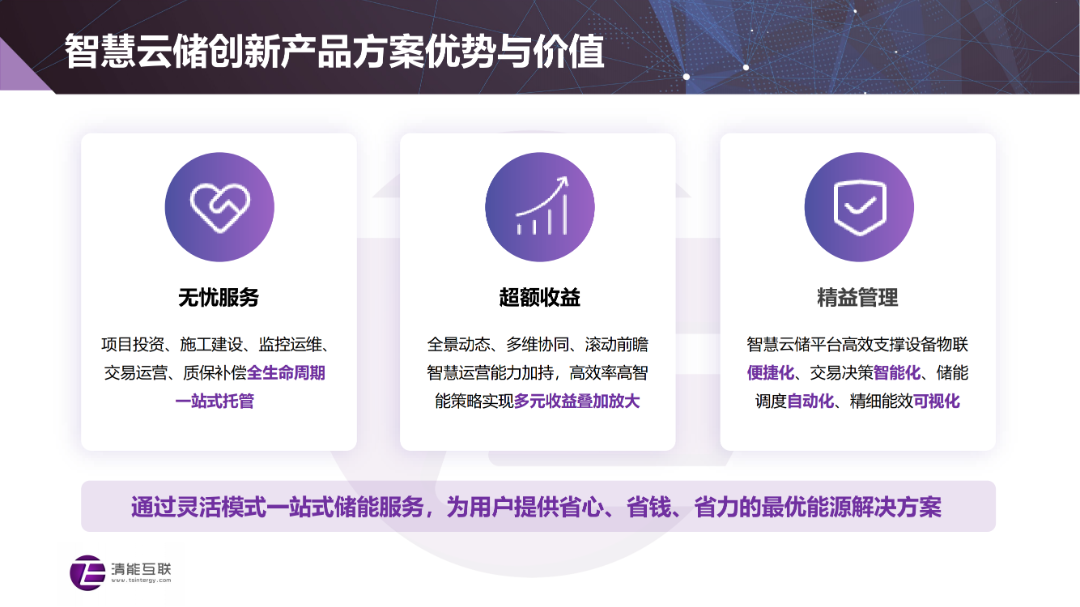 智慧云储创新产品方案优势与价值

无忧服务

项目投资、施工建设、监控运维、交易运营、质保补偿全生命周期一站式托管

超额收益

全景动态、多维协同、滚动前瞻智慧运营能力加持，高效率高智能策略实现多元收益叠加放大

精益管理

智慧云储平台高效支撑设备物联便捷化、交易决策智能化、储能调度自动化、精细能效可视化

通过灵活模式一站式储能服务，为用户提供省心、省钱、省力的最优能源解决方案

清能互联
www.tsintergy.com